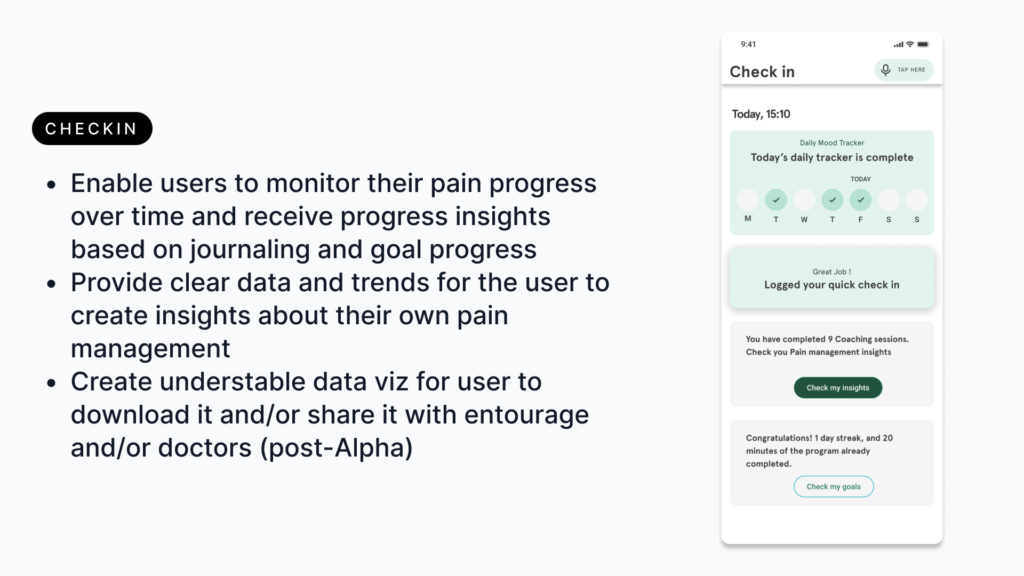 CHECKIN

- Enable users to monitor their pain progress over time and receive progress insights based on journaling and goal progress
- Provide clear data and trends for the user to create insights about their own pain management
- Create understable data viz for user to download it and/or share it with entourage and/or doctors (post-Alpha)

9:41

Check in

TAP HERE

Today, 15:10

Daily Mood Tracker
Today's daily tracker is complete

TODAY

M T W T F S S

Great Job !
Logged your quick check in

You have completed 9 Coaching sessions. Check you Pain management insights

Check my insights

Congratulations! 1 day streak, and 20 minutes of the program already completed.

Check my goals